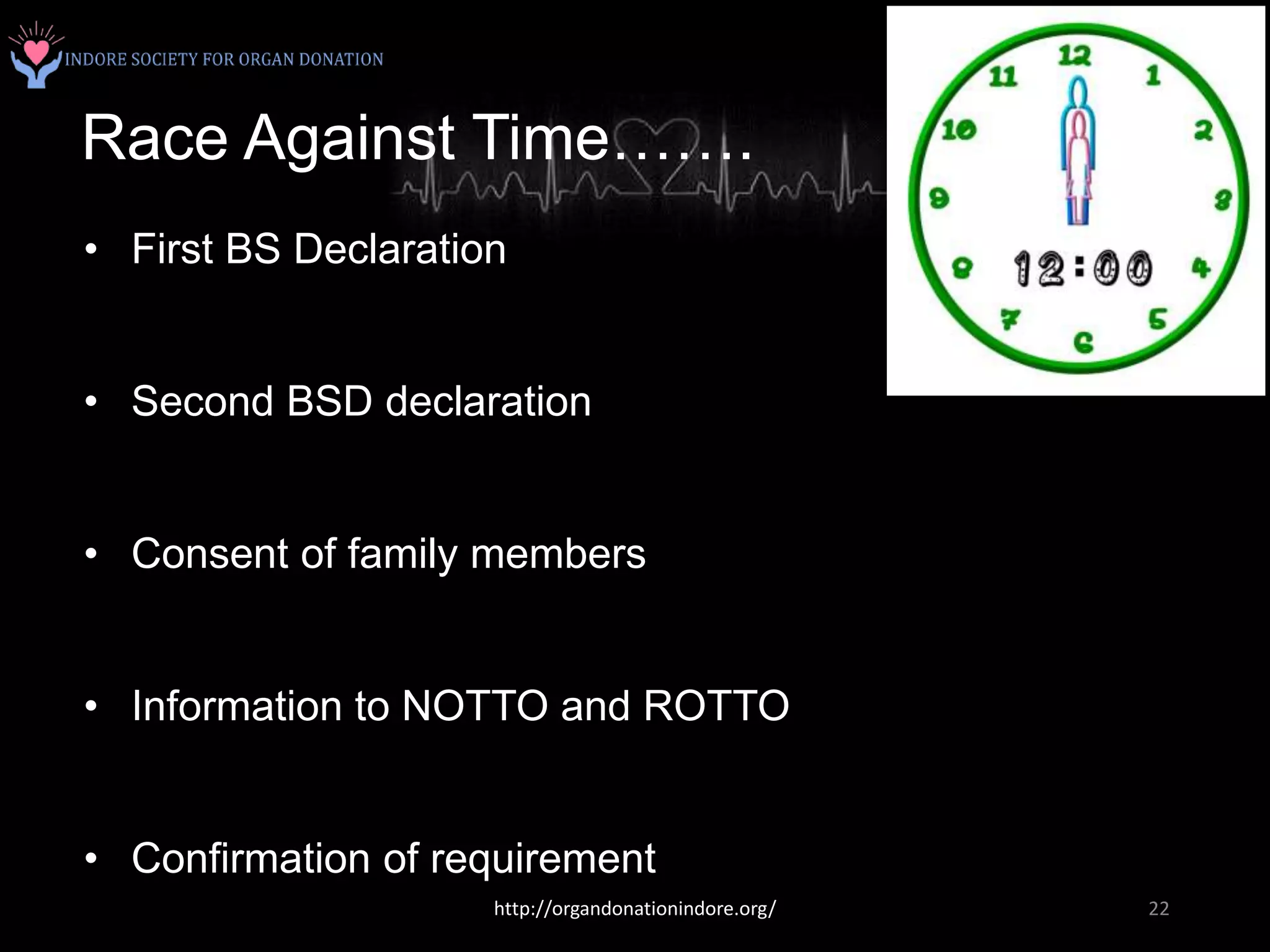 INDORE SOCIETY FOR ORGAN DONATION

Race Against Time…….

12
1
2
3
4
5
6
7
8
9
10
11
12:00

• First BS Declaration

• Second BSD declaration

• Consent of family members

• Information to NOTTO and ROTTO

• Confirmation of requirement

http://organdonationindore.org/

22